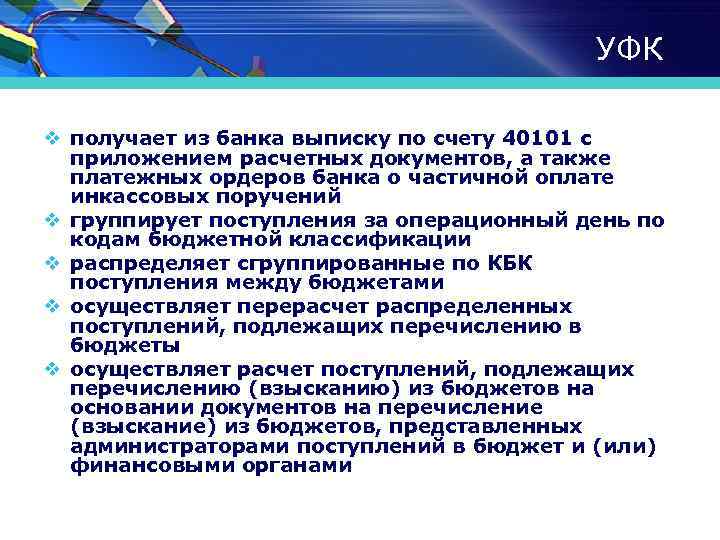 УФК

❖ получает из банка выписку по счету 40101 с приложением расчетных документов, а также платежных ордеров банка о частичной оплате инкассовых поручений
❖ группирует поступления за операционный день по кодам бюджетной классификации
❖ распределяет сгруппированные по КБК поступления между бюджетами
❖ осуществляет перерасчет распределенных поступлений, подлежащих перечислению в бюджеты
❖ осуществляет расчет поступлений, подлежащих перечислению (взысканию) из бюджетов на основании документов на перечисление (взыскание) из бюджетов, представленных администраторами поступлений в бюджет и (или) финансовыми органами